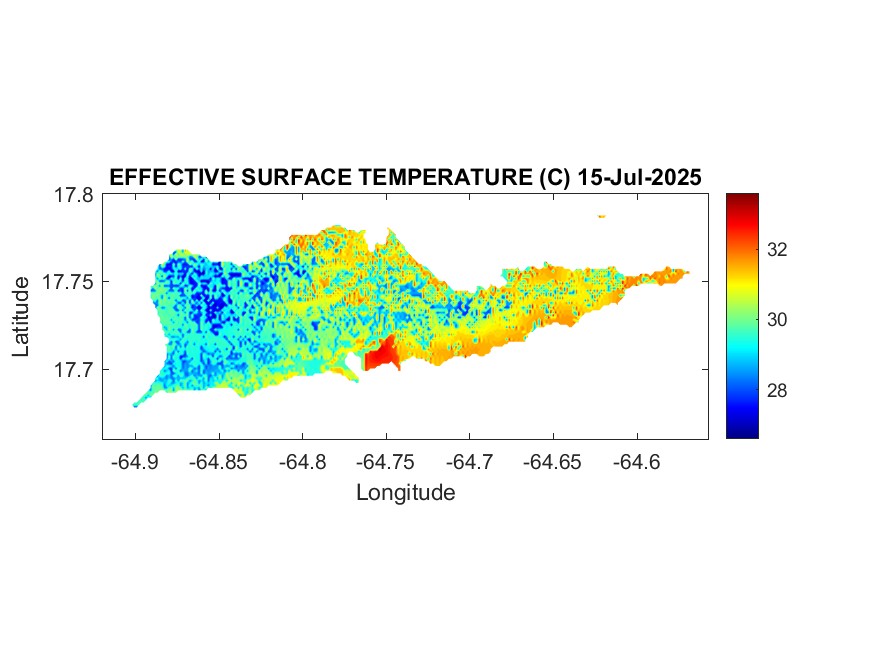 EFFECTIVE SURFACE TEMPERATURE (C) 15-Jul-2025

17.8
17.75
17.7
Latitude

-64.9 -64.85 -64.8 -64.75 -64.7 -64.65 -64.6
Longitude

32
30
28